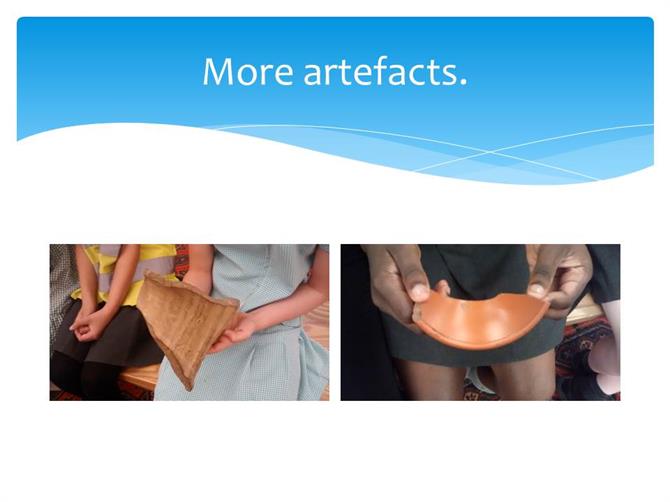 More artefacts.